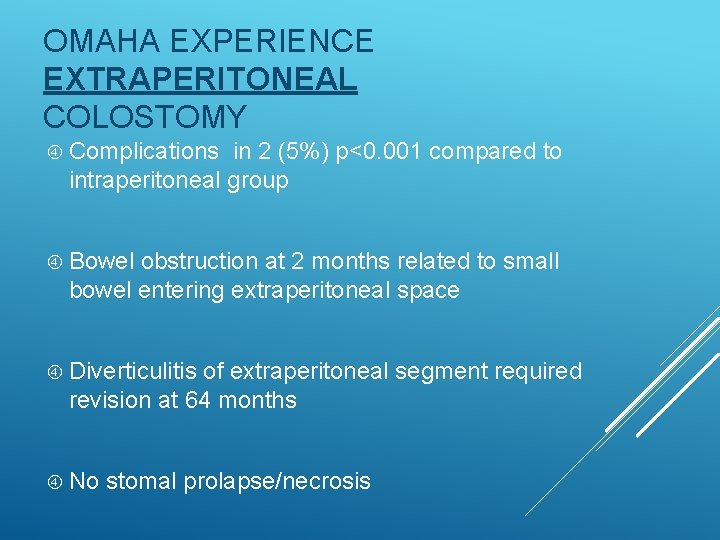 OMAHA EXPERIENCE
EXTRAPERITONEAL
COLOSTOMY

④ Complications in 2 (5%) p<0.001 compared to intraperitoneal group

④ Bowel obstruction at 2 months related to small bowel entering extraperitoneal space

④ Diverticulitis of extraperitoneal segment required revision at 64 months

④ No stomal prolapse/necrosis